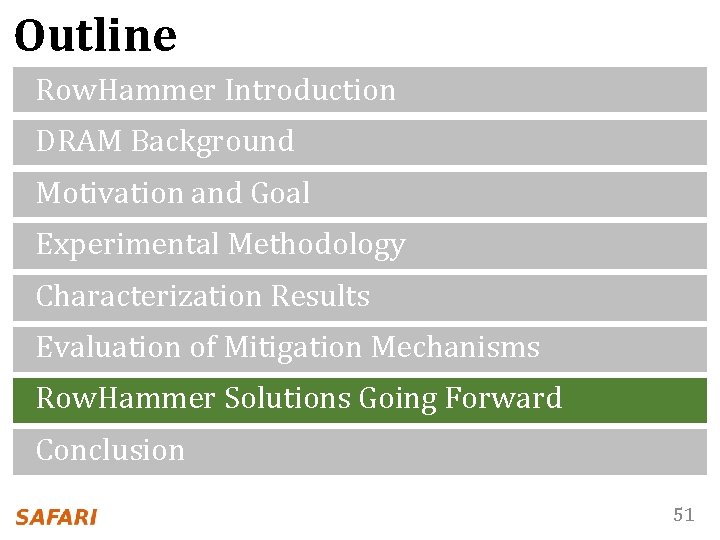 Outline

RowHammer Introduction

DRAM Background

Motivation and Goal

Experimental Methodology

Characterization Results

Evaluation of Mitigation Mechanisms

RowHammer Solutions Going Forward

Conclusion

SAFARI

51